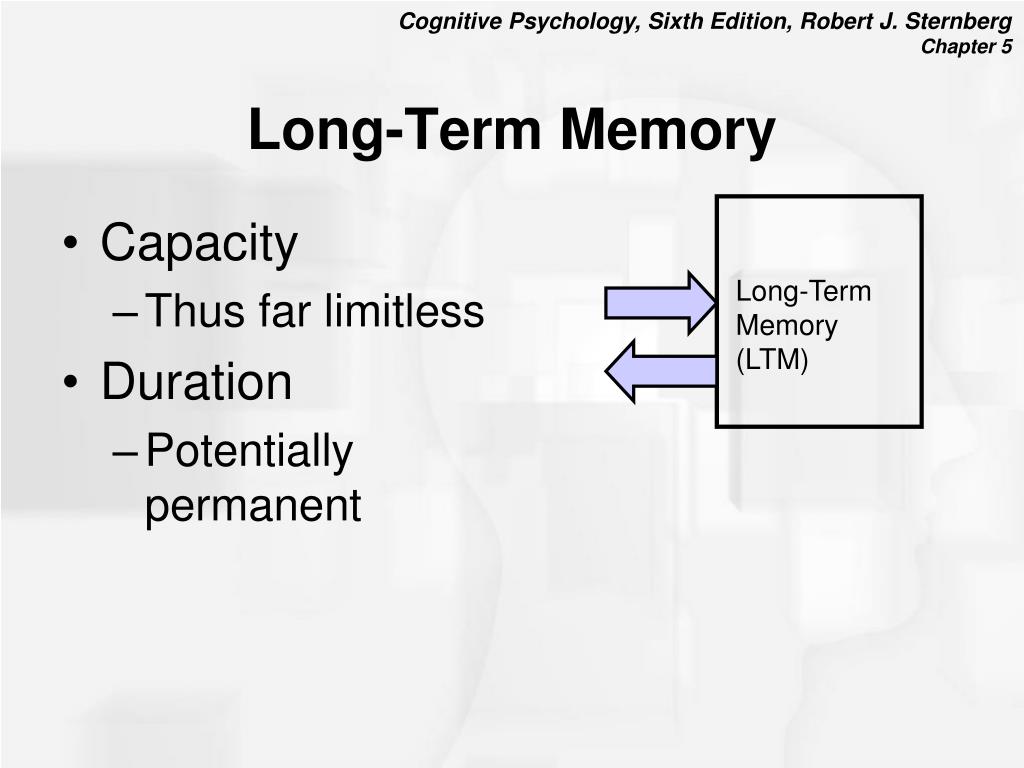 Cognitive Psychology, Sixth Edition, Robert J. Sternberg
Chapter 5

Long-Term Memory

• Capacity
– Thus far limitless
• Duration
– Potentially permanent

Long-Term Memory (LTM)